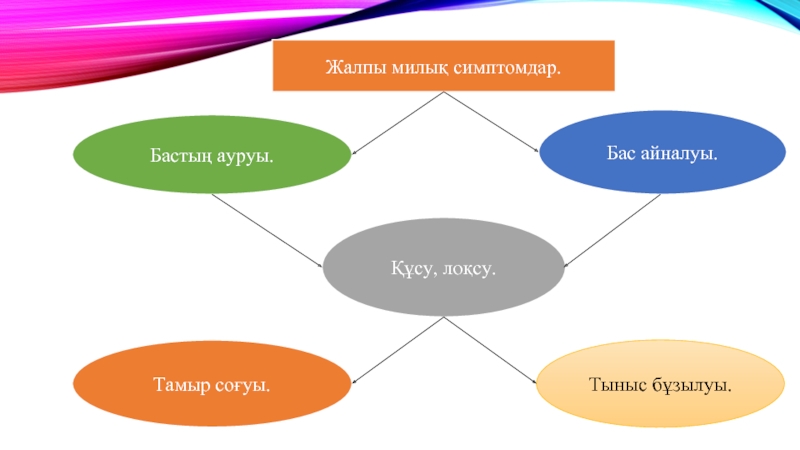 Жалпы милық симптомдар.

Бастың ауруы.

Бас айналуы.

Құсу, лоқсу.

Тамыр соғуы.

Тыныс бұзылуы.